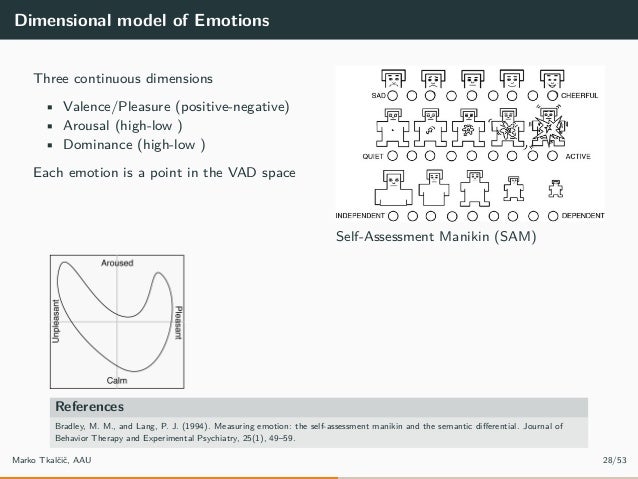 Dimensional model of Emotions

Three continuous dimensions

- Valence/Pleasure (positive-negative)
- Arousal (high-low )
- Dominance (high-low )

Each emotion is a point in the VAD space

SAD CHEERFUL

QUIET ACTIVE

INDEPENDENT DEPENDENT

Self-Assessment Manikin (SAM)

Aroused

Unpleasant

Pleasant

Calm

References

Bradley, M. M., and Lang, P. J. (1994). Measuring emotion: the self-assessment manikin and the semantic differential. Journal of Behavior Therapy and Experimental Psychiatry, 25(1), 49–59.

Marko Tkalčič, AAU

28/53